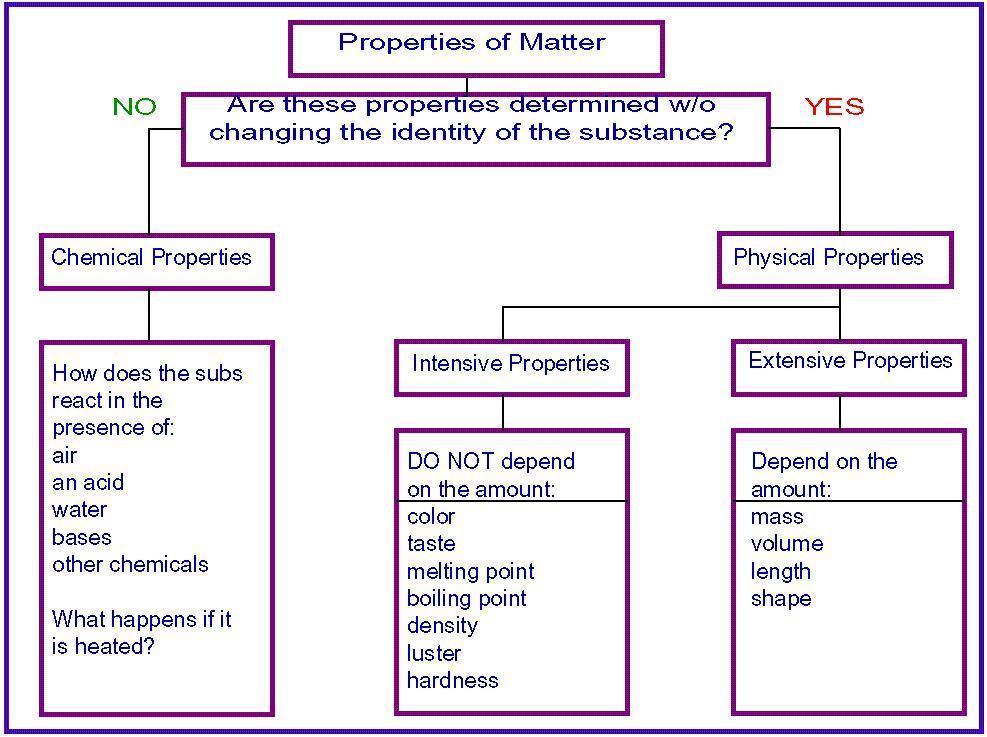 Properties of Matter

NO

Are these properties determined w/o changing the identity of the substance?

YES

Chemical Properties

How does the subs react in the presence of:
air
an acid
water
bases
other chemicals

What happens if it is heated?

Physical Properties

Intensive Properties

DO NOT depend on the amount:
color
taste
melting point
boiling point
density
luster
hardness

Extensive Properties

Depend on the amount:
mass
volume
length
shape